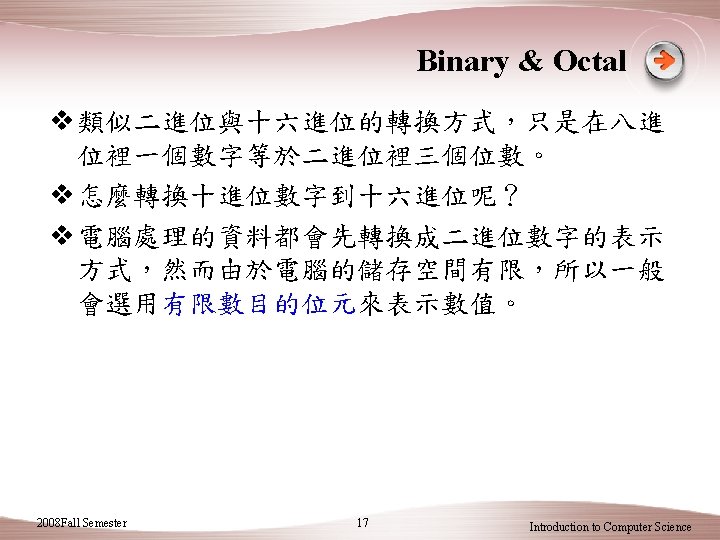 Binary & Octal

❖ 類似二進位與十六進位的轉換方式，只是在八進位裡一個數字等於二進位裡三個位數。

❖ 怎麼轉換十進位數字到十六進位呢？

❖ 電腦處理的資料都會先轉換成二進位數字的表示方式，然而由於電腦的儲存空間有限，所以一般會選用有限數目的位元來表示數值。

2008Fall Semester

17

Introduction to Computer Science